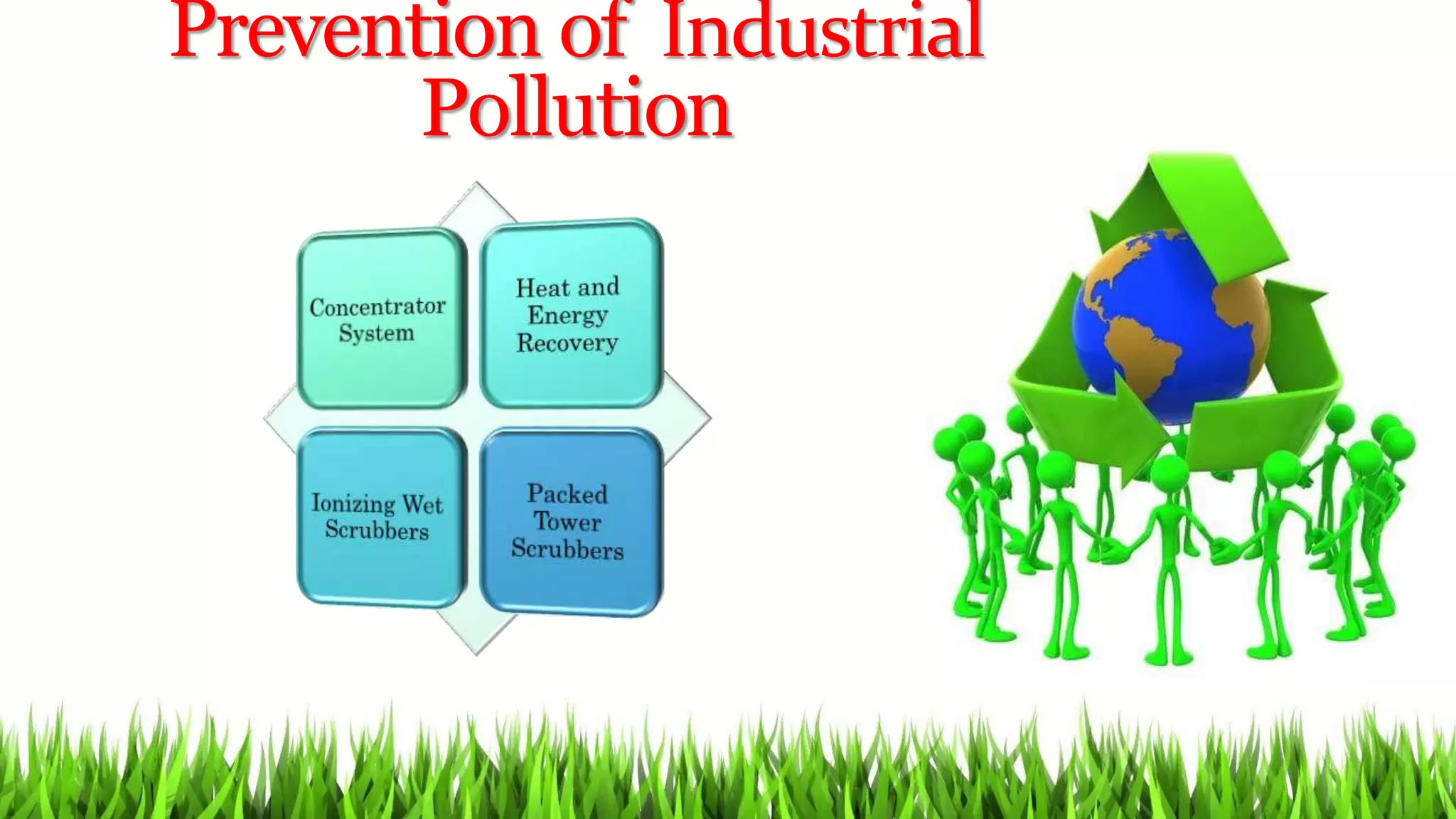 Prevention of Industrial Pollution

Concentrator System

Heat and Energy Recovery

Ionizing Wet Scrubbers

Packed Tower Scrubbers